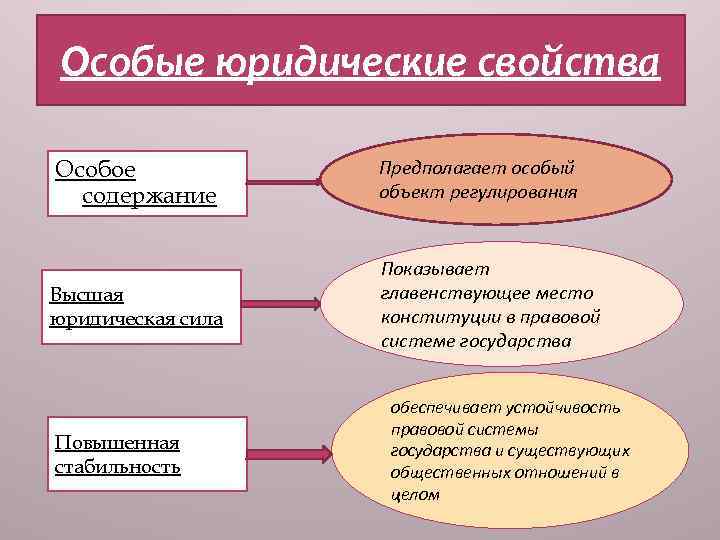 Особые юридические свойства

Особое содержание

Предполагает особый объект регулирования

Высшая юридическая сила

Показывает главенствующее место конституции в правовой системе государства

Повышенная стабильность

обеспечивает устойчивость правовой системы государства и существующих общественных отношений в целом